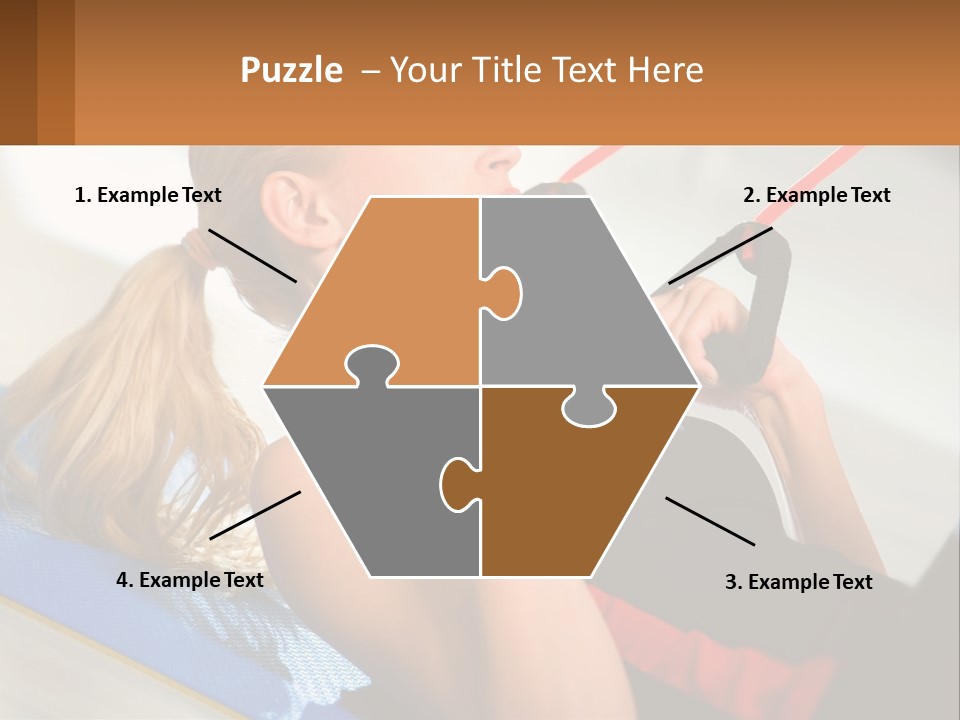 Puzzle – Your Title Text Here

1. Example Text

2. Example Text

4. Example Text

3. Example Text